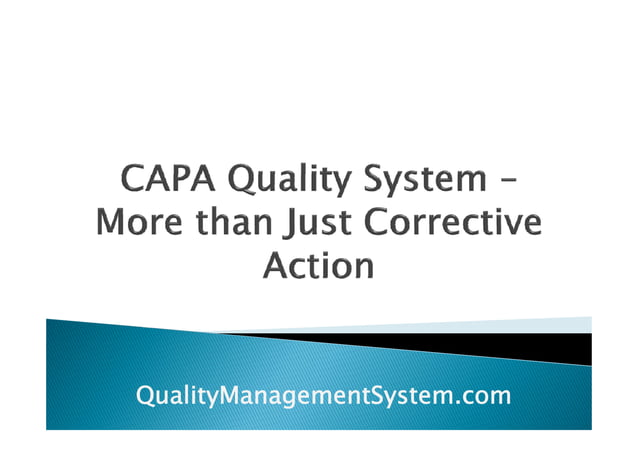 CAPA Quality System – More than Just Corrective Action

QualityManagementSystem.com